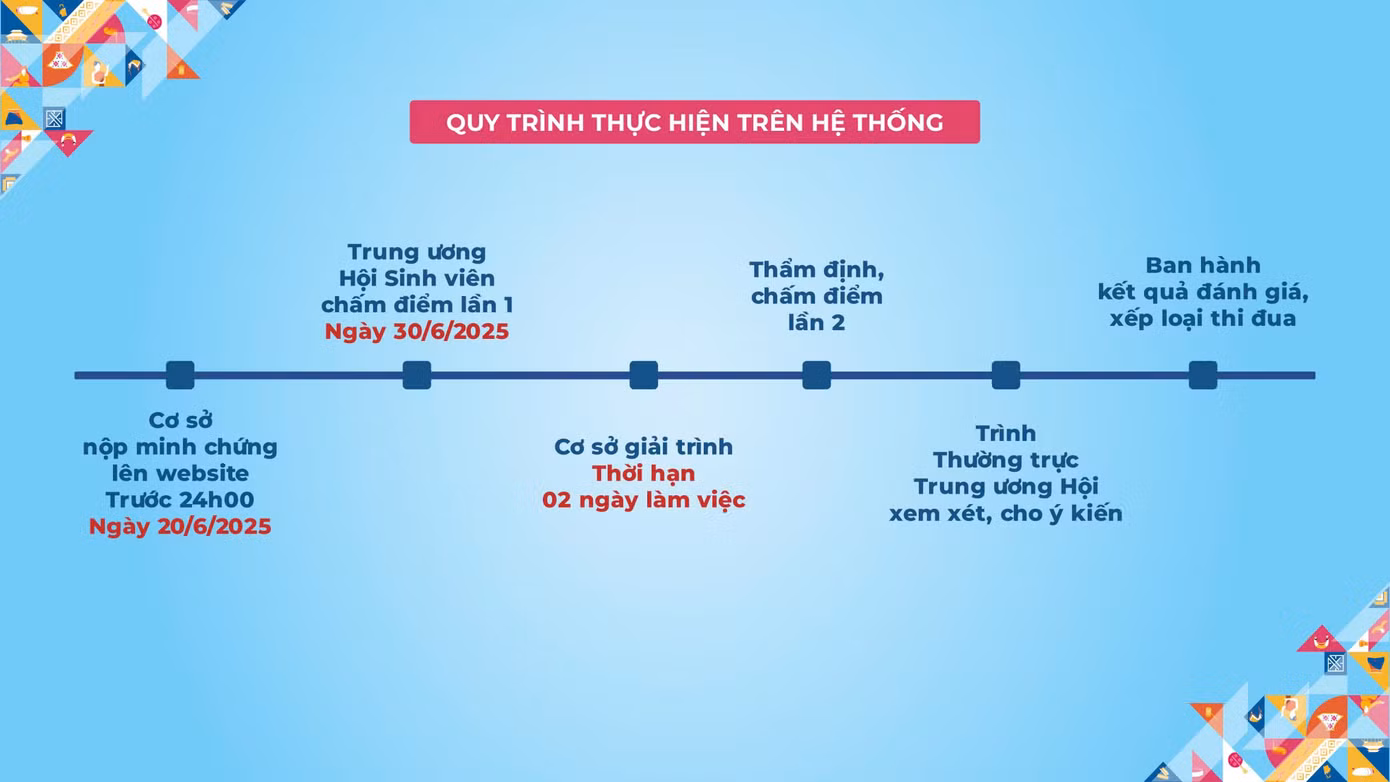 QUY TRÌNH THỰC HIỆN TRÊN HỆ THỐNG

Cơ sở
nộp minh chứng
lên website
Trước 24h00
Ngày 20/6/2025

Trung ương
Hội Sinh viên
chấm điểm lần 1
Ngày 30/6/2025

Cơ sở giải trình
Thời hạn
02 ngày làm việc

Thẩm định,
chấm điểm
lần 2

Trình
Thường trực
Trung ương Hội
xem xét, cho ý kiến

Ban hành
kết quả đánh giá,
xếp loại thi đua